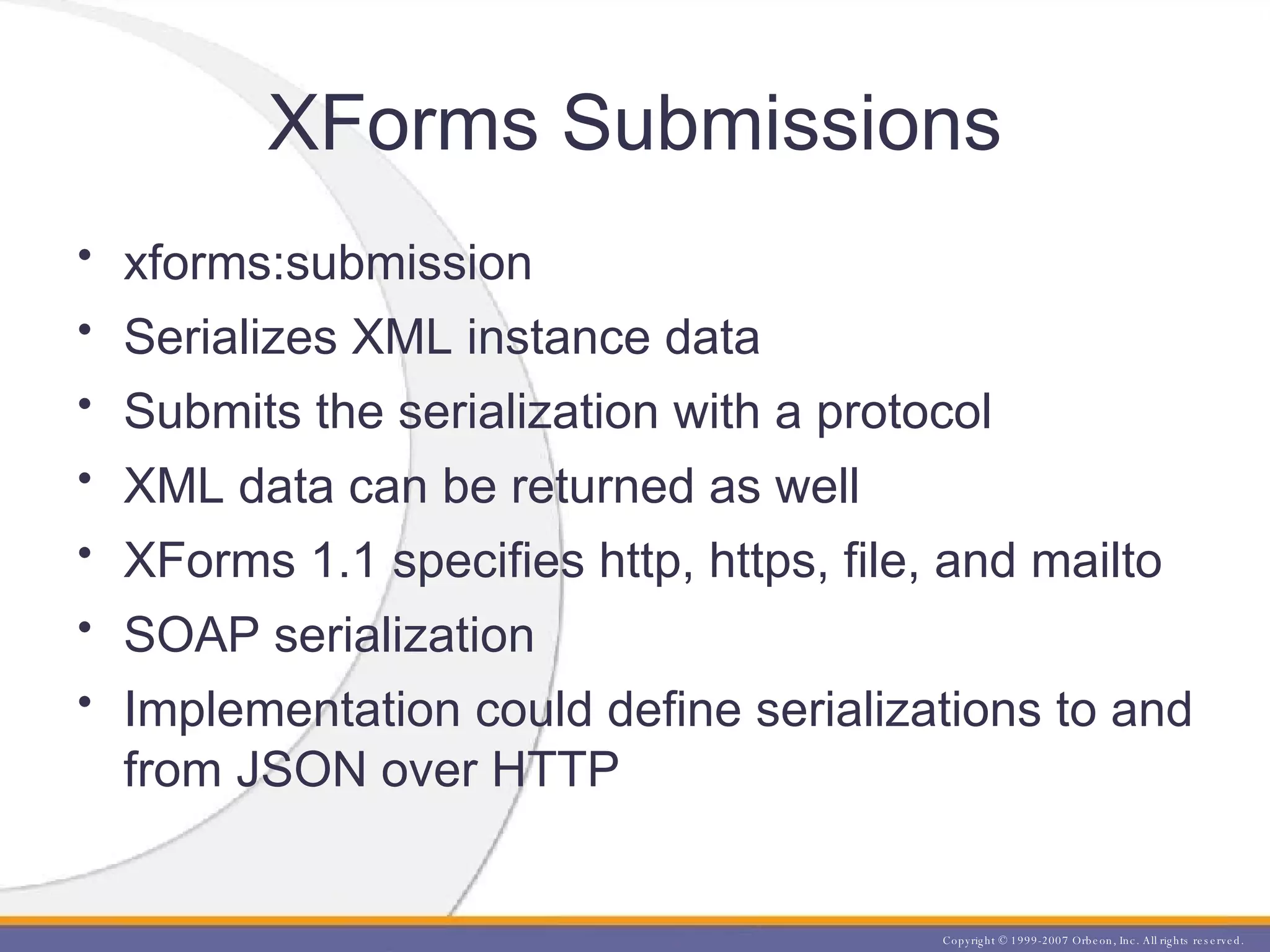 XForms Submissions

• xforms:submission
• Serializes XML instance data
• Submits the serialization with a protocol
• XML data can be returned as well
• XForms 1.1 specifies http, https, file, and mailto
• SOAP serialization
• Implementation could define serializations to and from JSON over HTTP

Copyright © 1999-2007 Orbeon, Inc. All rights reserved.